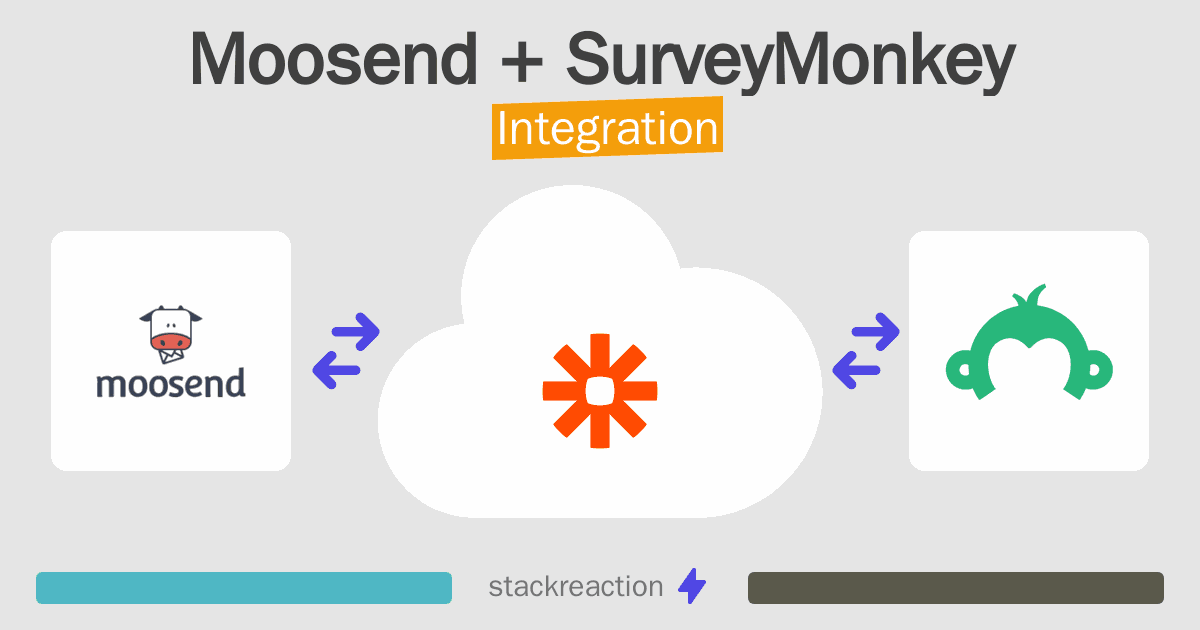 Moosend + SurveyMonkey
Integration

moosend

stackreaction